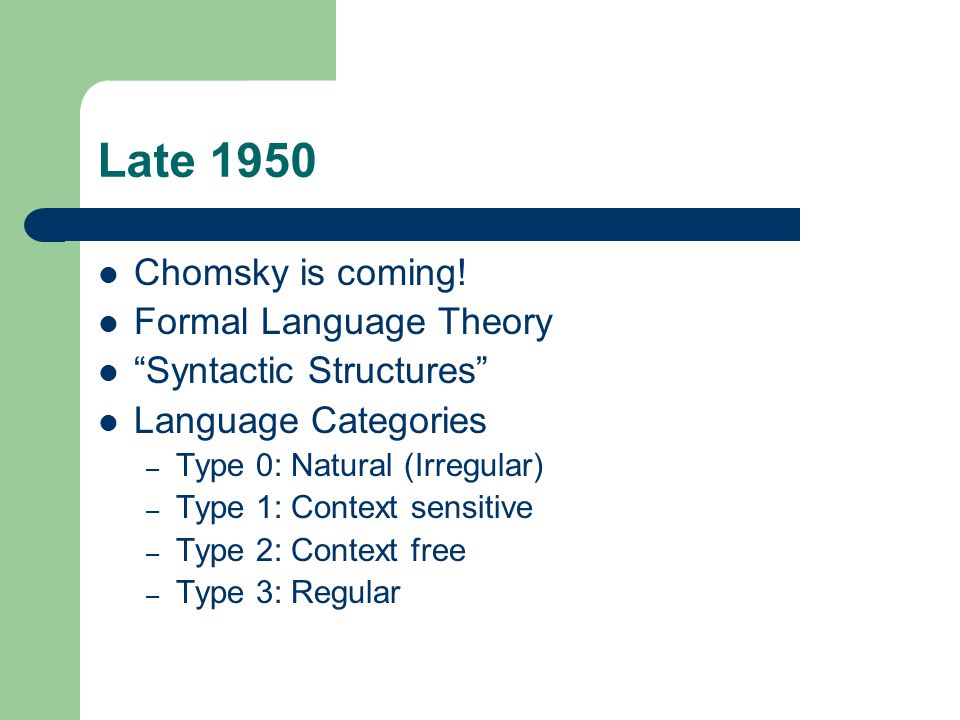 Late 1950

- Chomsky is coming!
- Formal Language Theory
- “Syntactic Structures”
- Language Categories
  – Type 0: Natural (Irregular)
  – Type 1: Context sensitive
  – Type 2: Context free
  – Type 3: Regular